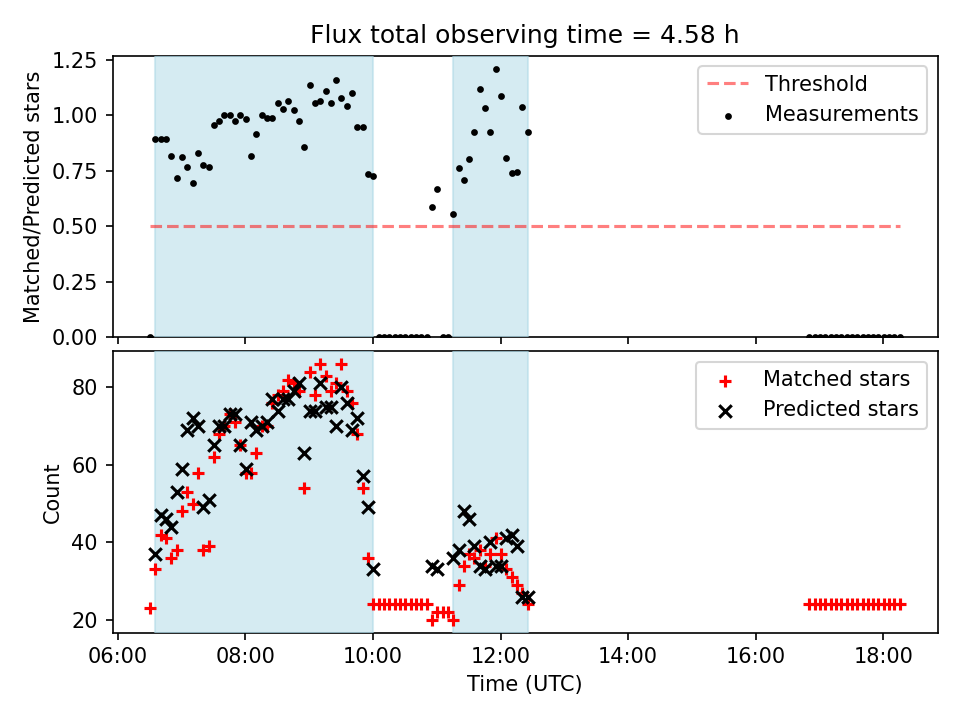 Flux total observing time = 4.58 h

Matched/Predicted stars

1.25
1.00
0.75
0.50
0.25
0.00

Threshold
Measurements

Count

80
60
40
20

Matched stars
Predicted stars

06:00
08:00
10:00
12:00
14:00
16:00
18:00

Time (UTC)